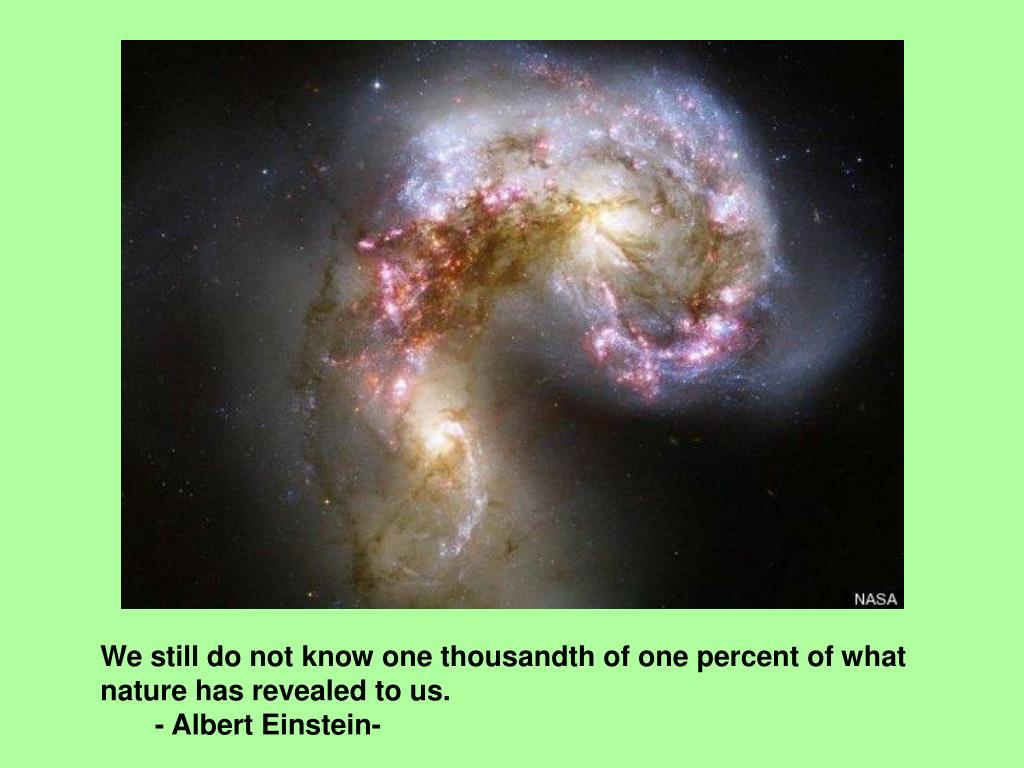 NASA

We still do not know one thousandth of one percent of what nature has revealed to us.
- Albert Einstein-